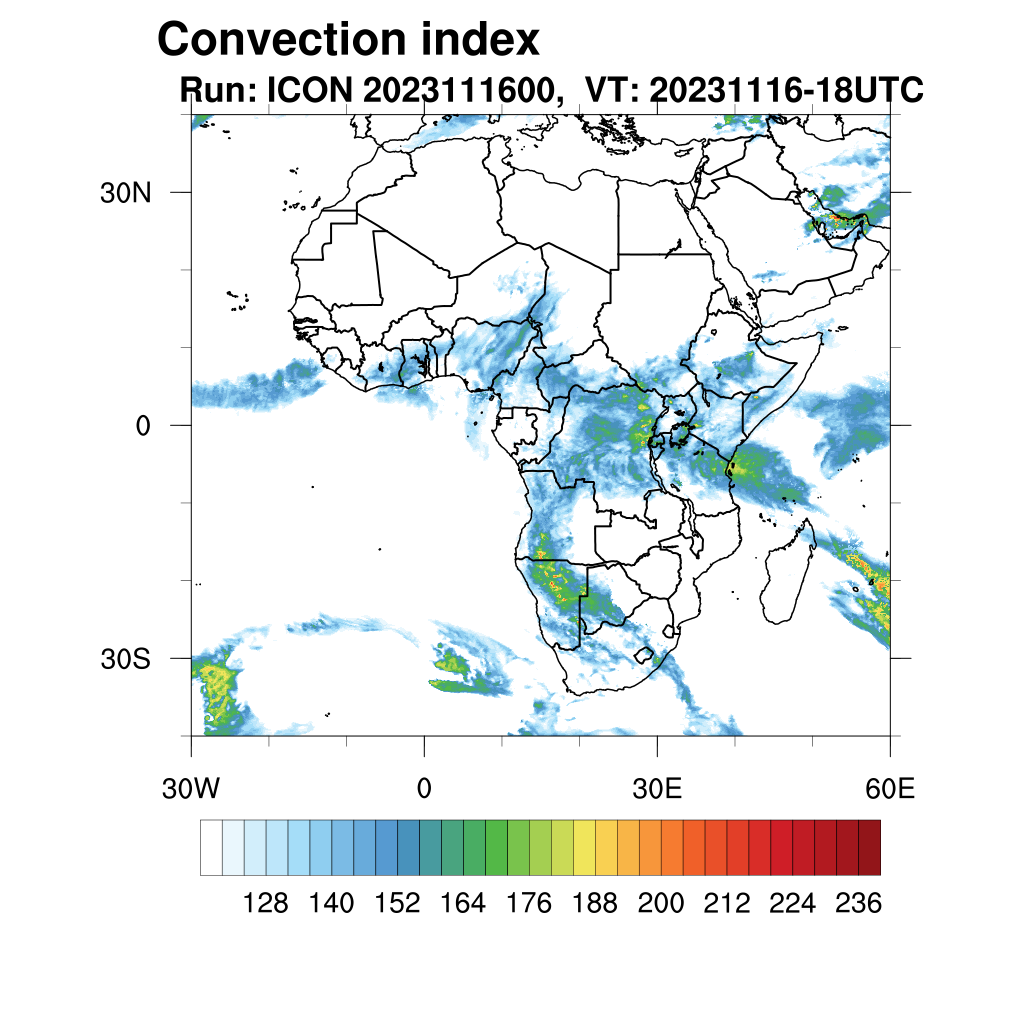 Convection index
Run: ICON 2023111600, VT: 20231116-18UTC

30N
0
30S

30W
0
30E
60E

128 140 152 164 176 188 200 212 224 236